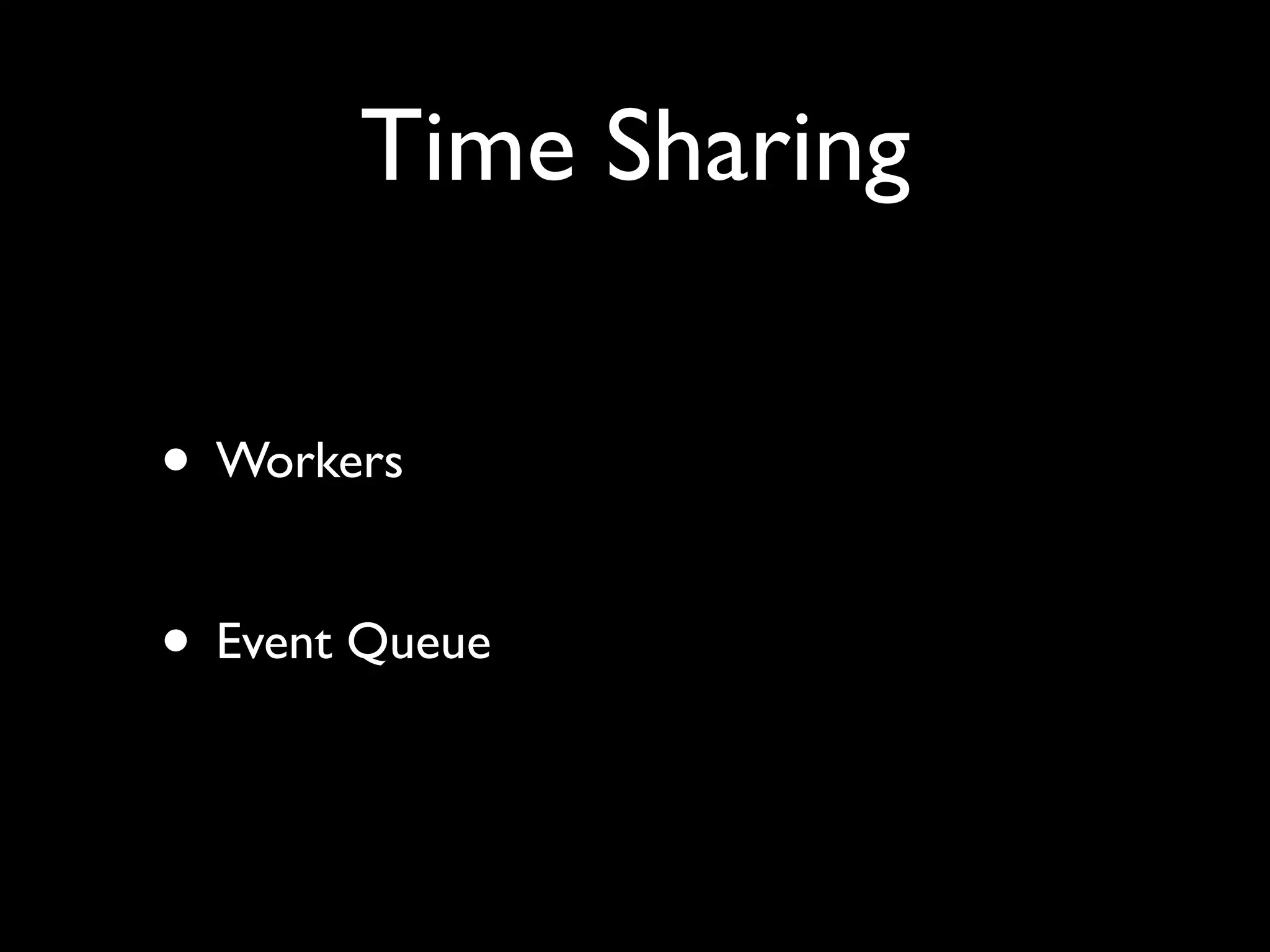 Time Sharing

• Workers

• Event Queue